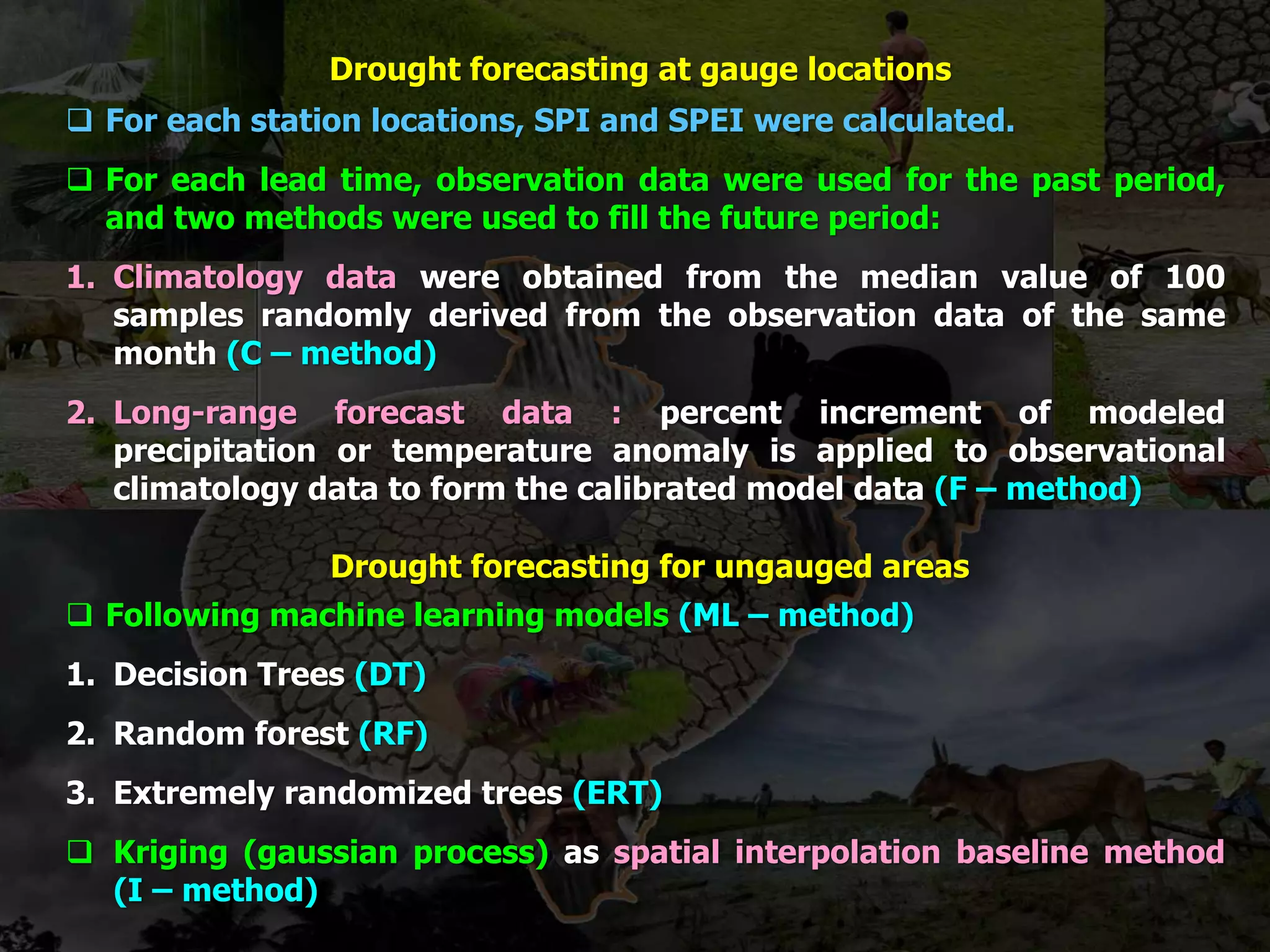 Drought forecasting at gauge locations

❑ For each station locations, SPI and SPEI were calculated.

❑ For each lead time, observation data were used for the past period, and two methods were used to fill the future period:

1. Climatology data were obtained from the median value of 100 samples randomly derived from the observation data of the same month (C – method)

2. Long-range forecast data : percent increment of modeled precipitation or temperature anomaly is applied to observational climatology data to form the calibrated model data (F – method)

Drought forecasting for ungauged areas

❑ Following machine learning models (ML – method)

1. Decision Trees (DT)

2. Random forest (RF)

3. Extremely randomized trees (ERT)

❑ Kriging (gaussian process) as spatial interpolation baseline method (I – method)